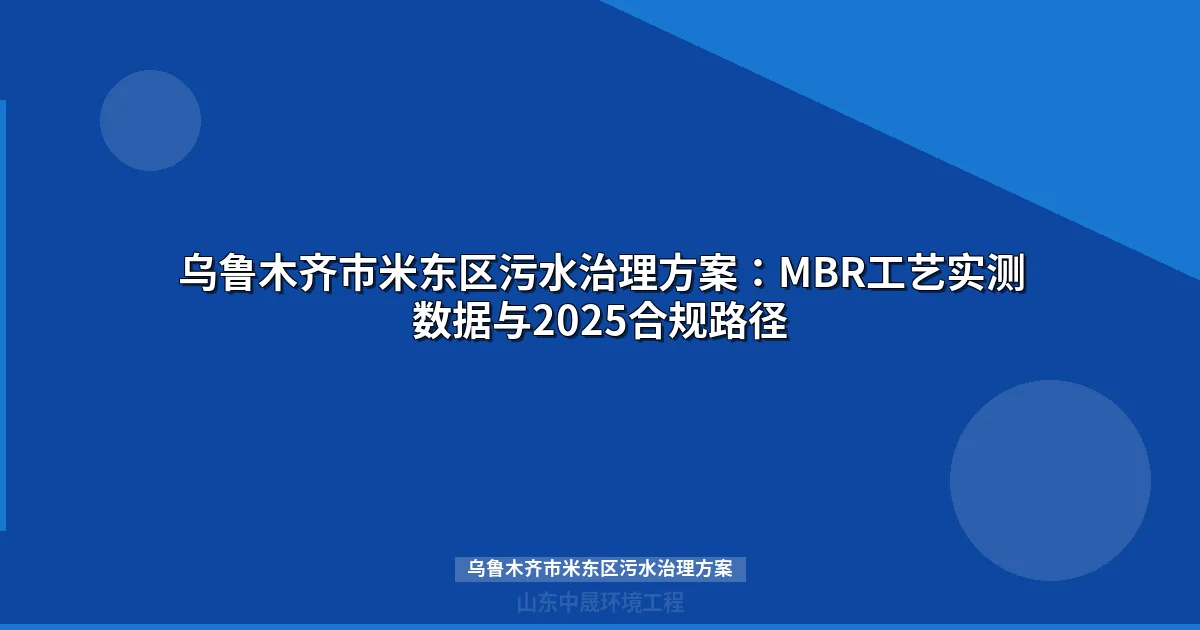 乌鲁木齐市米东区污水治理方案：MBR工艺实测数据与2025合规路径

乌鲁木齐市米东区污水治理方案

山东中晟环境工程